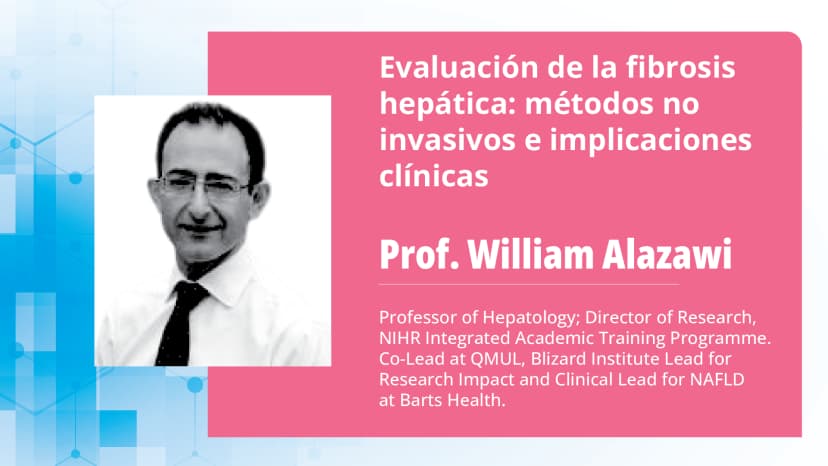 Evaluación de la fibrosis hepática: métodos no invasivos e implicaciones clínicas

Prof. William Alazawi

Professor of Hepatology; Director of Research, NIHR Integrated Academic Training Programme. Co-Lead at QMUL, Blizard Institute Lead for Research Impact and Clinical Lead for NAFLD at Barts Health.